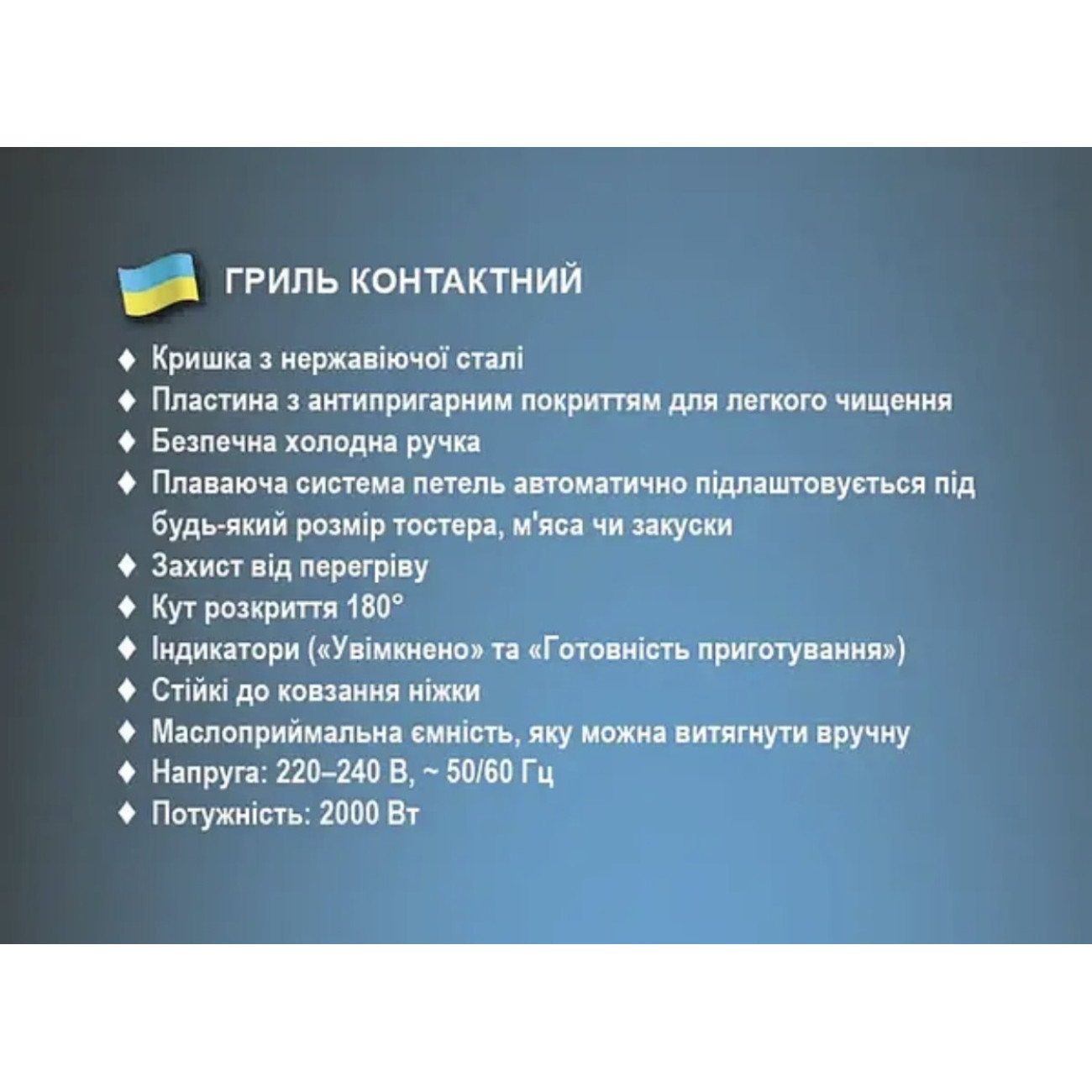 ГРИЛЬ КОНТАКТНИЙ

♦ Кришка з нержавіючої сталі
♦ Пластина з антипригарним покриттям для легкого чищення
♦ Безпечна холодна ручка
♦ Плаваюча система петель автоматично підлаштовується під будь-який розмір тостера, м'яса чи закуски
♦ Захист від перегріву
♦ Кут розкриття 180°
♦ Індикатори («Увімкнено» та «Готовність приготування»)
♦ Стійкі до ковзання ніжки
♦ Маслоприймальна ємність, яку можна витягнути вручну
♦ Напруга: 220–240 В, ~ 50/60 Гц
♦ Потужність: 2000 Вт